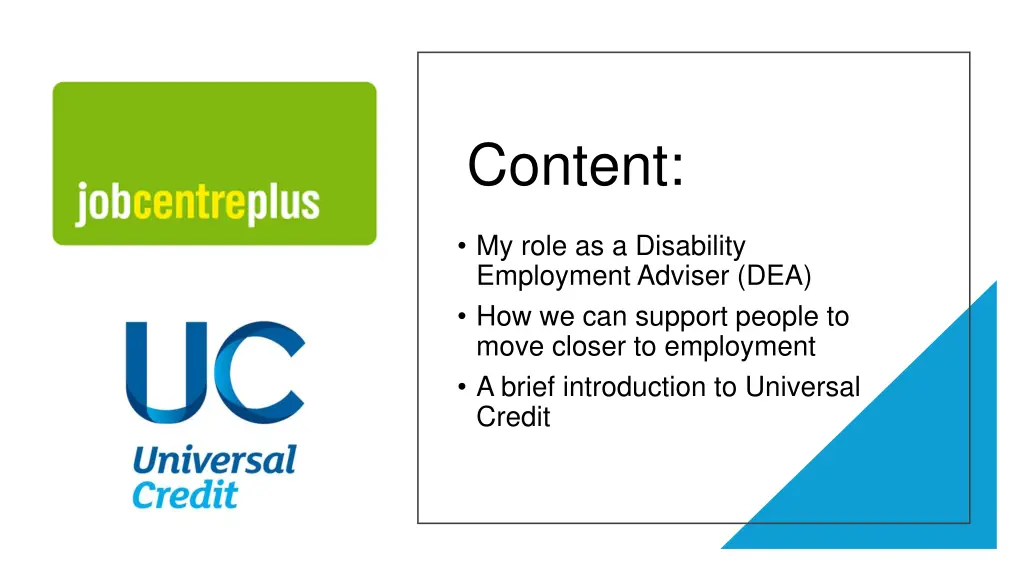 jobcentreplus

UC
Universal
Credit

Content:

• My role as a Disability Employment Adviser (DEA)
• How we can support people to move closer to employment
• A brief introduction to Universal Credit